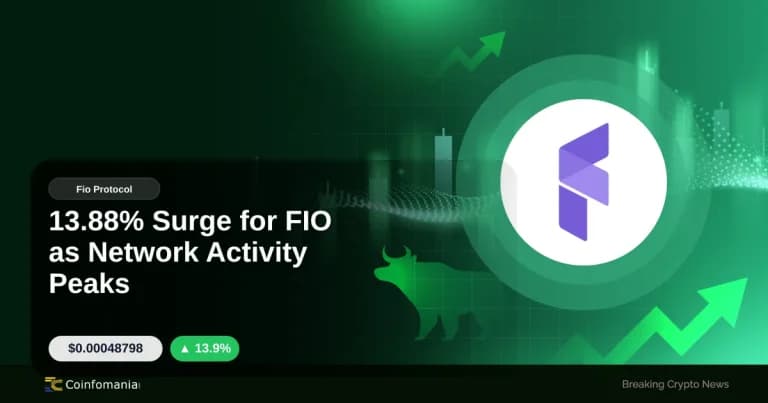 Fio Protocol

13.88% Surge for FIO as Network Activity Peaks

$0.00048798

▲ 13.9%

Coinfomania

Breaking Crypto News